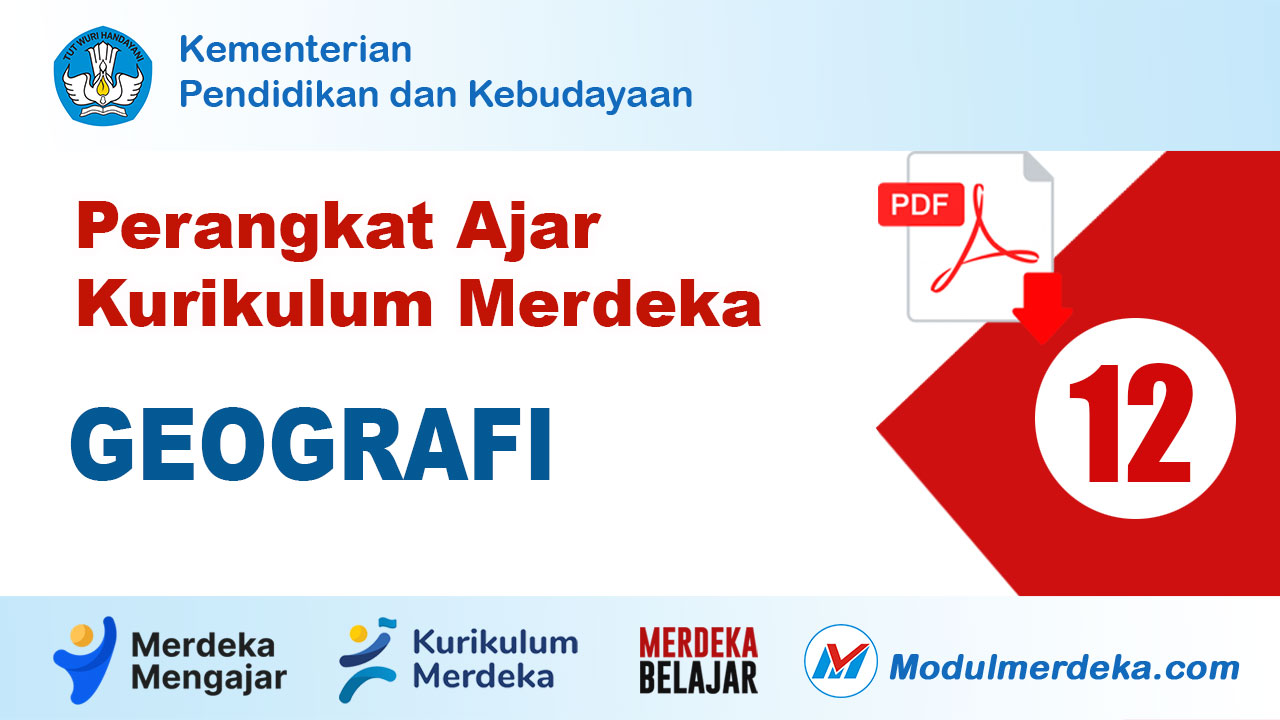 TUT WURI HANDAYANI

Kementerian
Pendidikan dan Kebudayaan

Perangkat Ajar
Kurikulum Merdeka

GEOGRAFI

PDF

12

Merdeka Mengajar

Kurikulum Merdeka

MERDEKA BELAJAR

Modulmerdeka.com